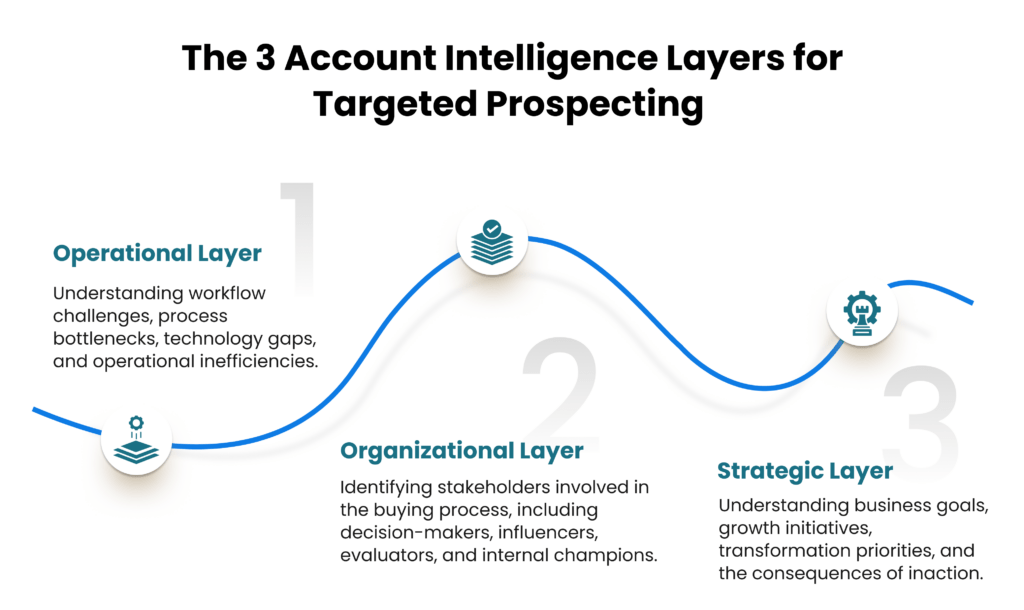 The 3 Account Intelligence Layers for Targeted Prospecting

1

Operational Layer

Understanding workflow challenges, process bottlenecks, technology gaps, and operational inefficiencies.

2

Organizational Layer

Identifying stakeholders involved in the buying process, including decision-makers, influencers, evaluators, and internal champions.

3

Strategic Layer

Understanding business goals, growth initiatives, transformation priorities, and the consequences of inaction.